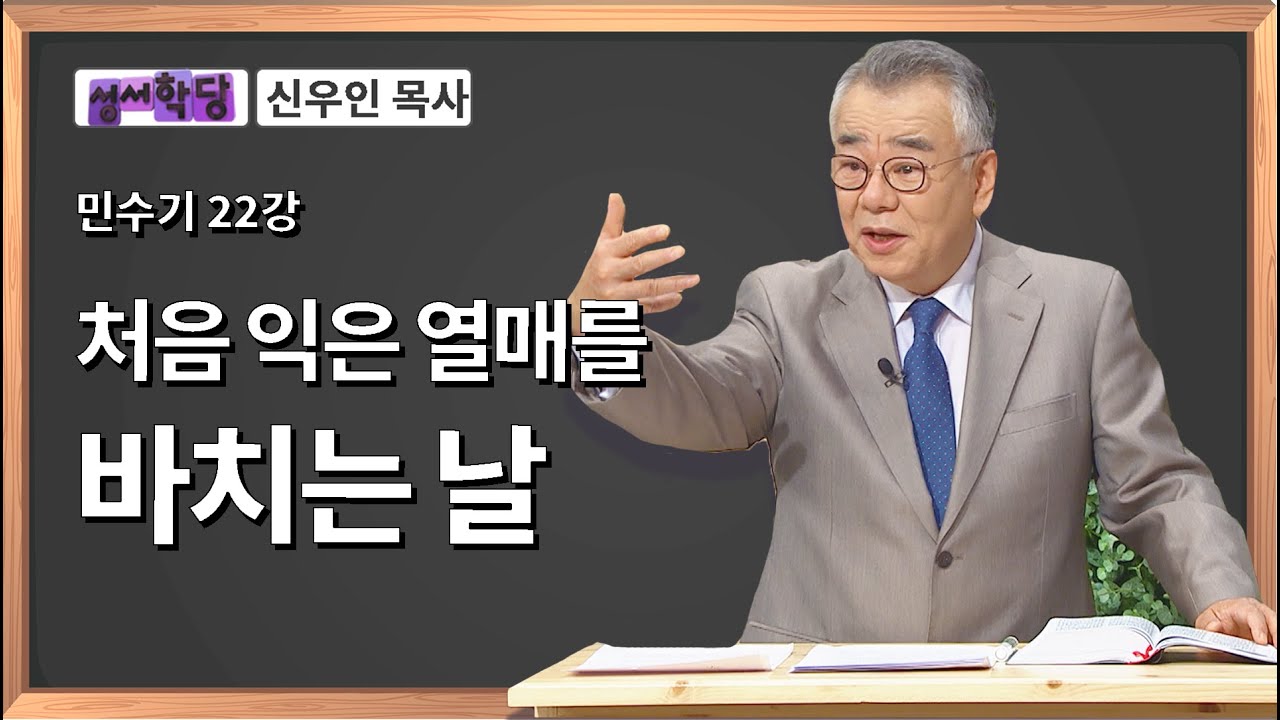 성서학당 신우인 목사

민수기 22강

처음 익은 열매를

바치는 날